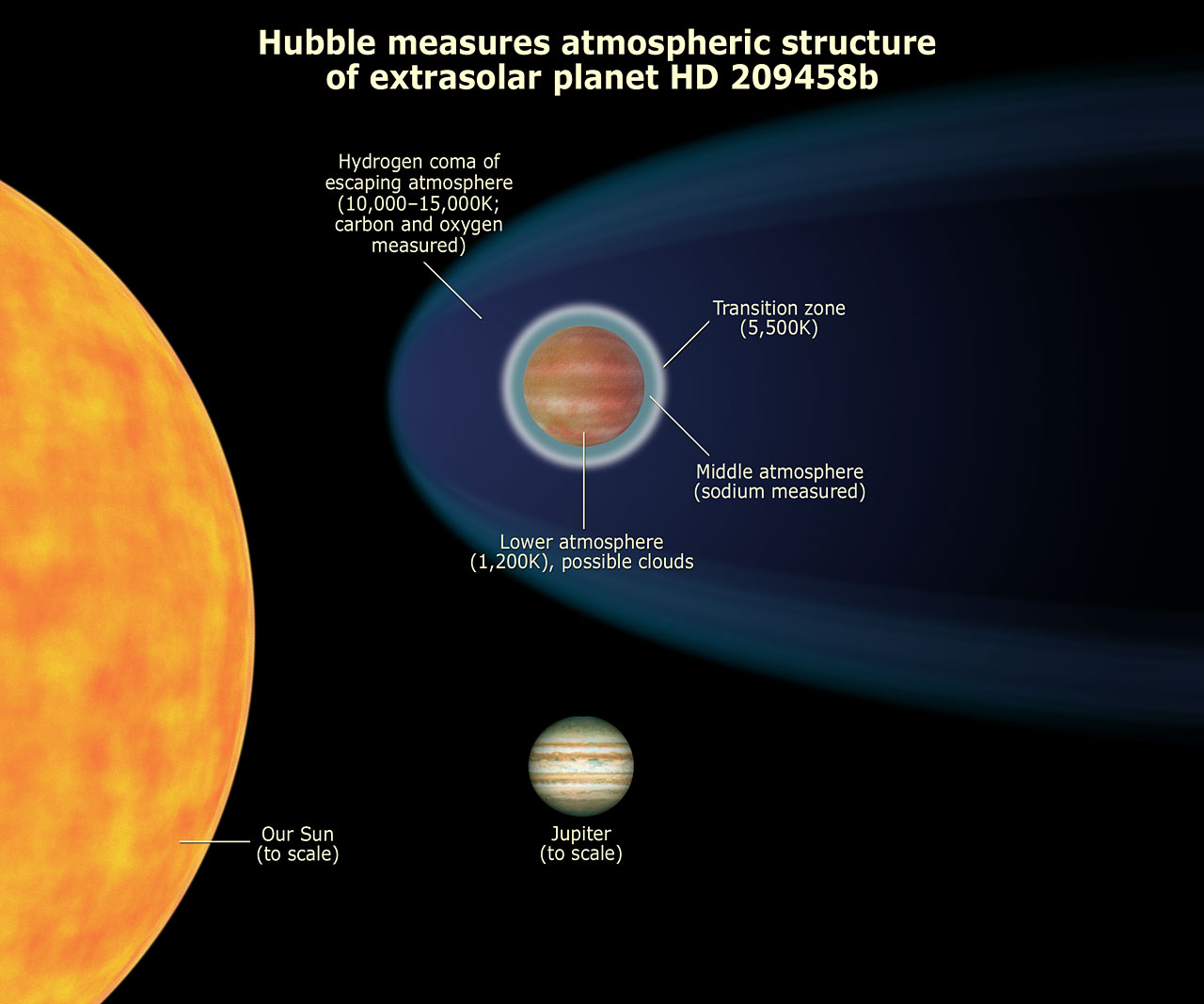 Hubble measures atmospheric structure of extrasolar planet HD 209458b

Hydrogen coma of escaping atmosphere (10,000–15,000K; carbon and oxygen measured)

Transition zone (5,500K)

Middle atmosphere (sodium measured)

Lower atmosphere (1,200K), possible clouds

Our Sun (to scale)

Jupiter (to scale)